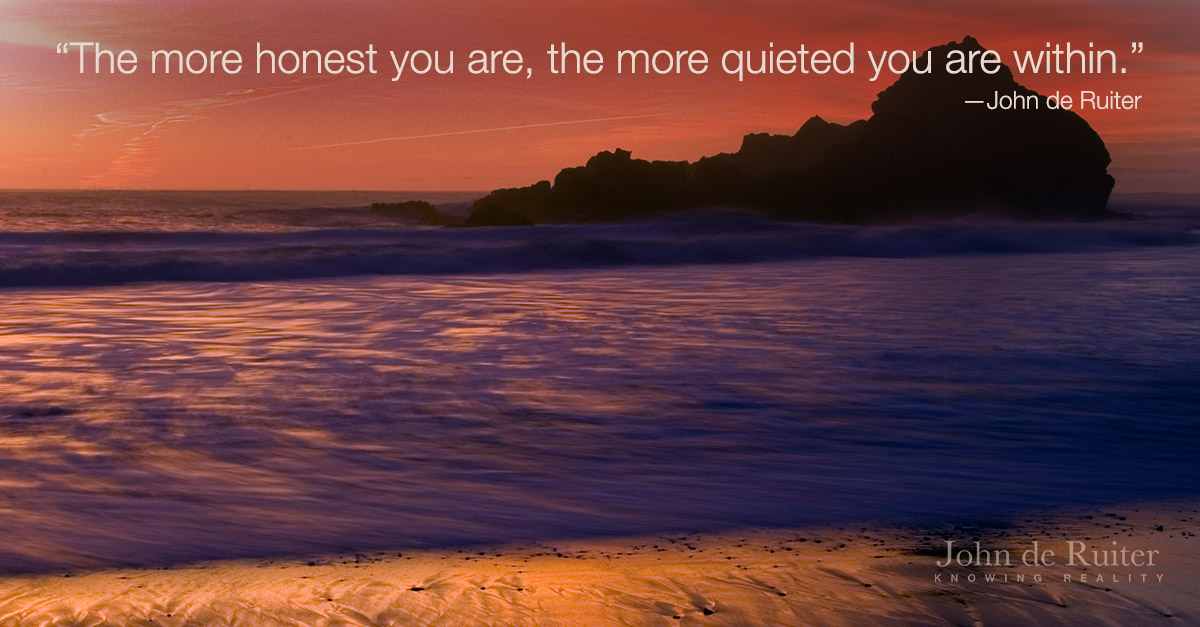 “The more honest you are, the more quieted you are within.”
—John de Ruiter

John de Ruiter
KNOWING REALITY